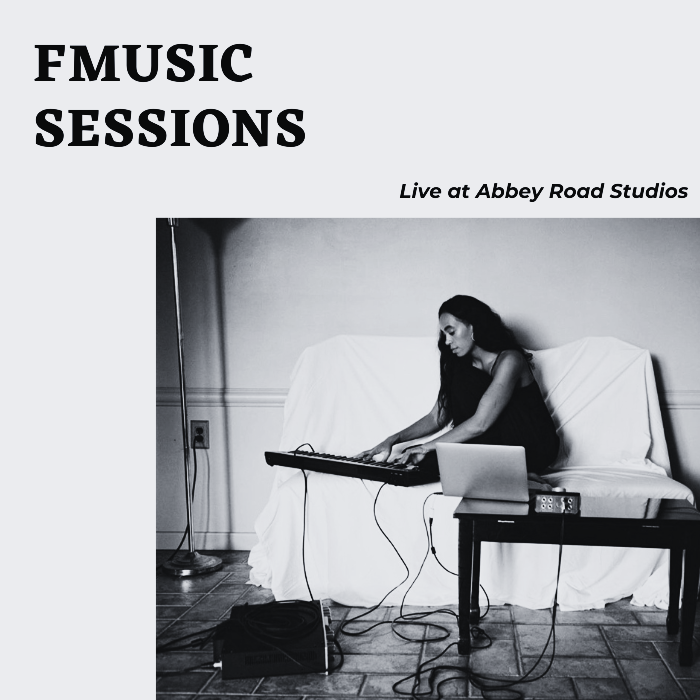 FMUSIC SESSIONS

Live at Abbey Road Studios